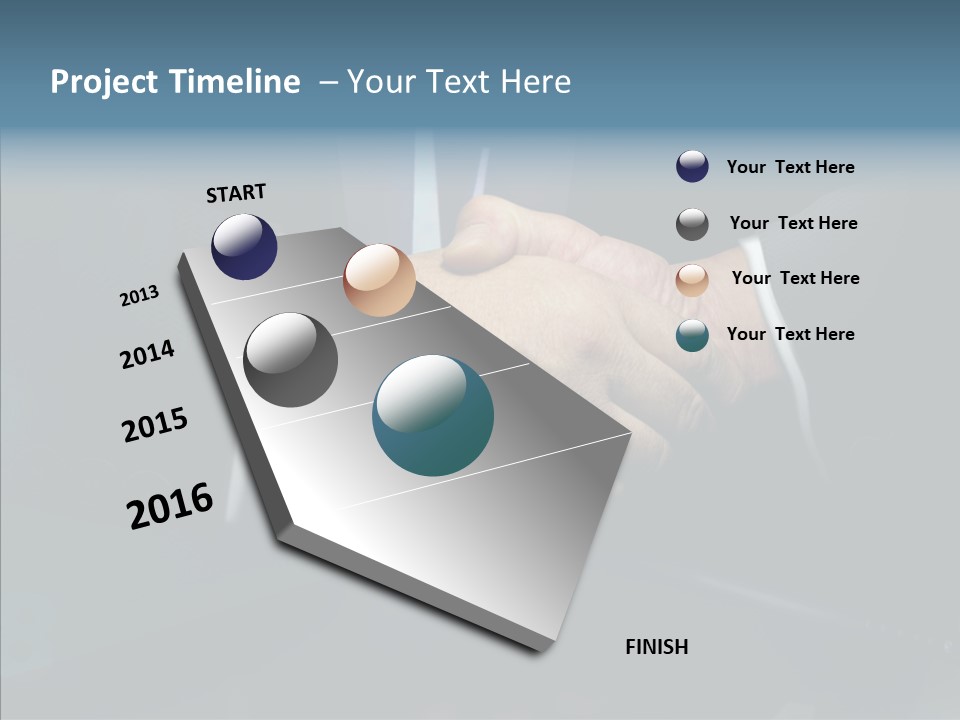 Project Timeline – Your Text Here

START

2013

2014

2015

2016

FINISH

Your Text Here

Your Text Here

Your Text Here

Your Text Here